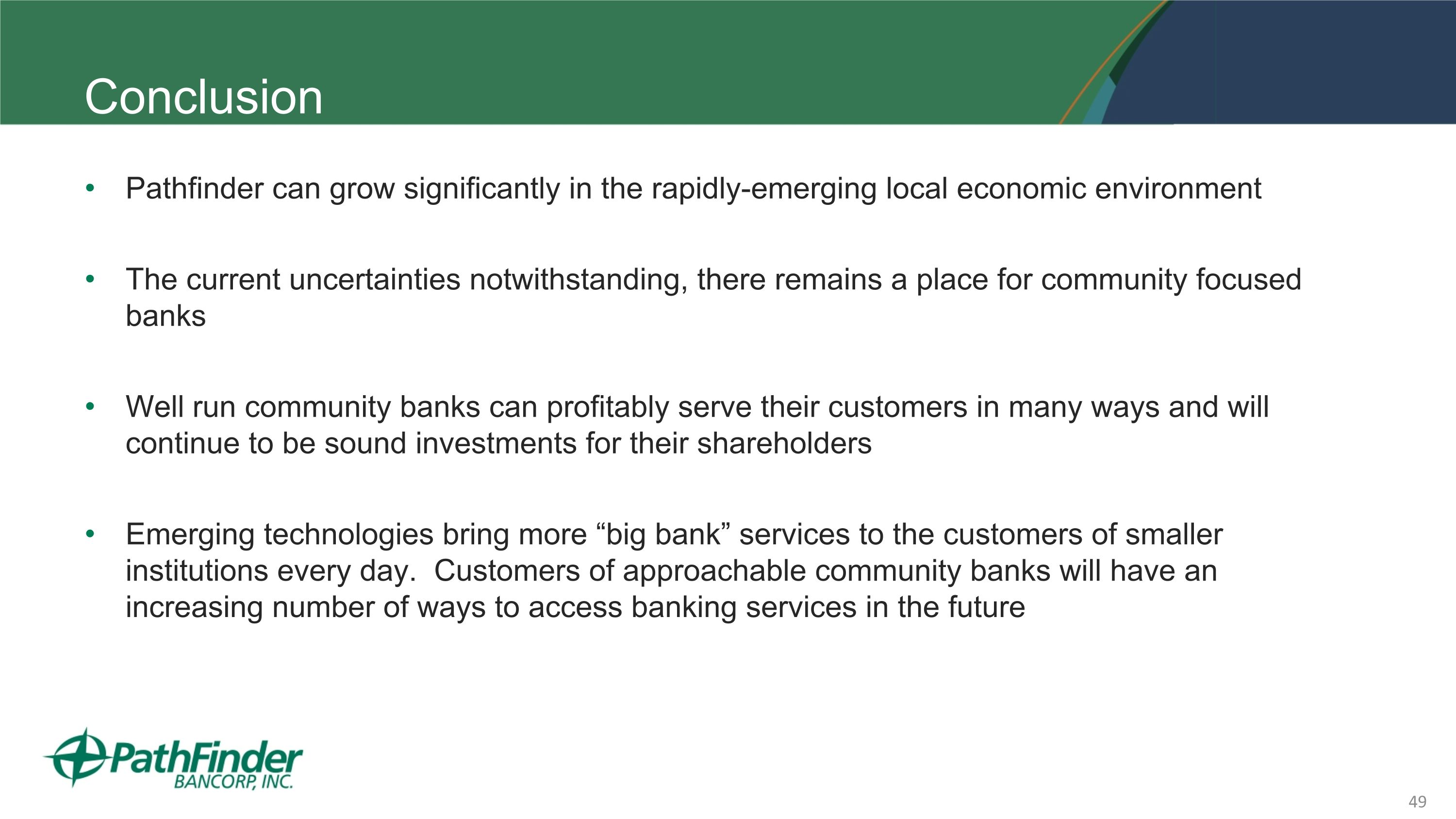 Conclusion

• Pathfinder can grow significantly in the rapidly-emerging local economic environment

• The current uncertainties notwithstanding, there remains a place for community focused banks

• Well run community banks can profitably serve their customers in many ways and will continue to be sound investments for their shareholders

• Emerging technologies bring more “big bank” services to the customers of smaller institutions every day. Customers of approachable community banks will have an increasing number of ways to access banking services in the future

PathFinder BANCORP, INC.

49